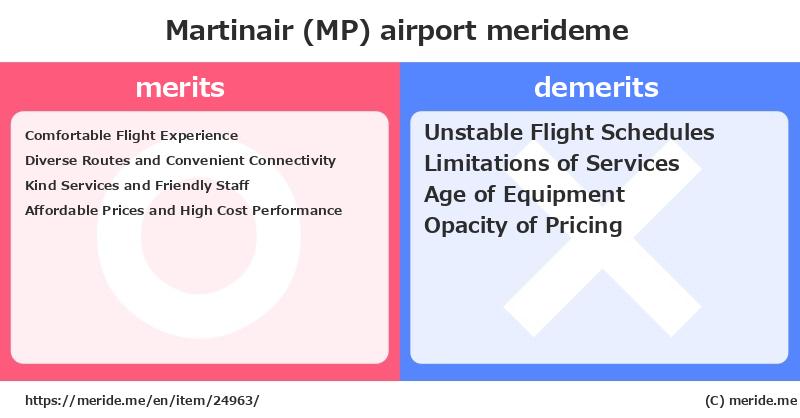 Martinair (MP) airport merideme

merits

Comfortable Flight Experience
Diverse Routes and Convenient Connectivity
Kind Services and Friendly Staff
Affordable Prices and High Cost Performance

demerits

Unstable Flight Schedules
Limitations of Services
Age of Equipment
Opacity of Pricing

https://meride.me/en/item/24963/

(C) meride.me